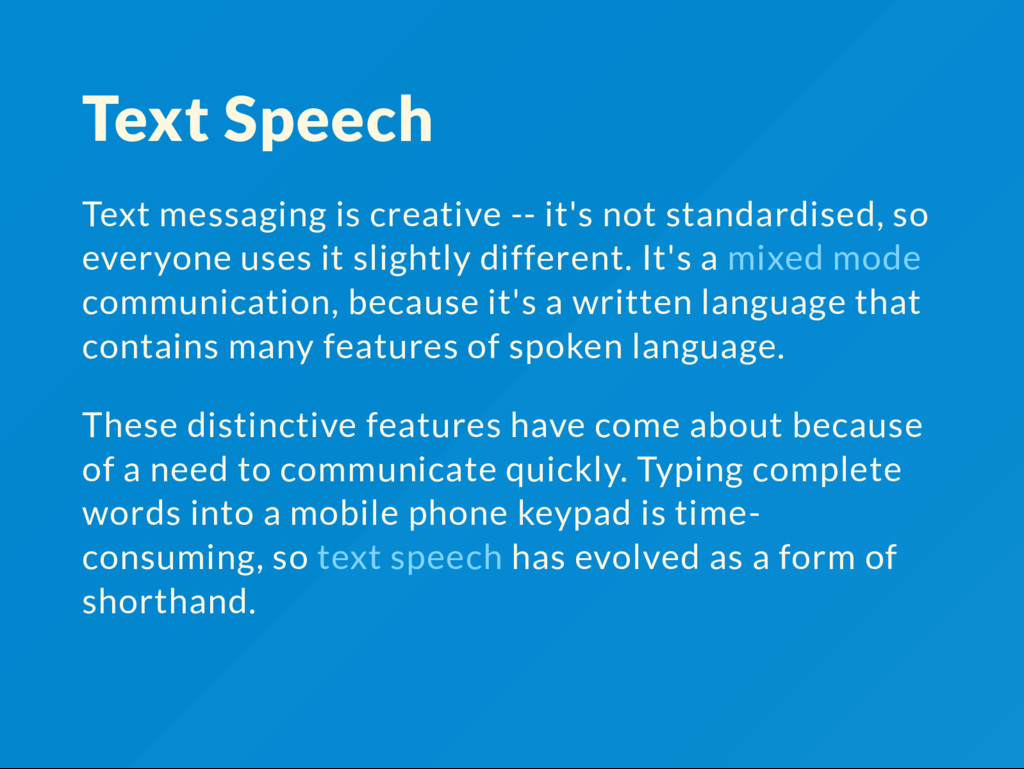 Text Speech

Text messaging is creative -- it's not standardised, so everyone uses it slightly different. It's a mixed mode communication, because it's a written language that contains many features of spoken language.

These distinctive features have come about because of a need to communicate quickly. Typing complete words into a mobile phone keypad is time-consuming, so text speech has evolved as a form of shorthand.